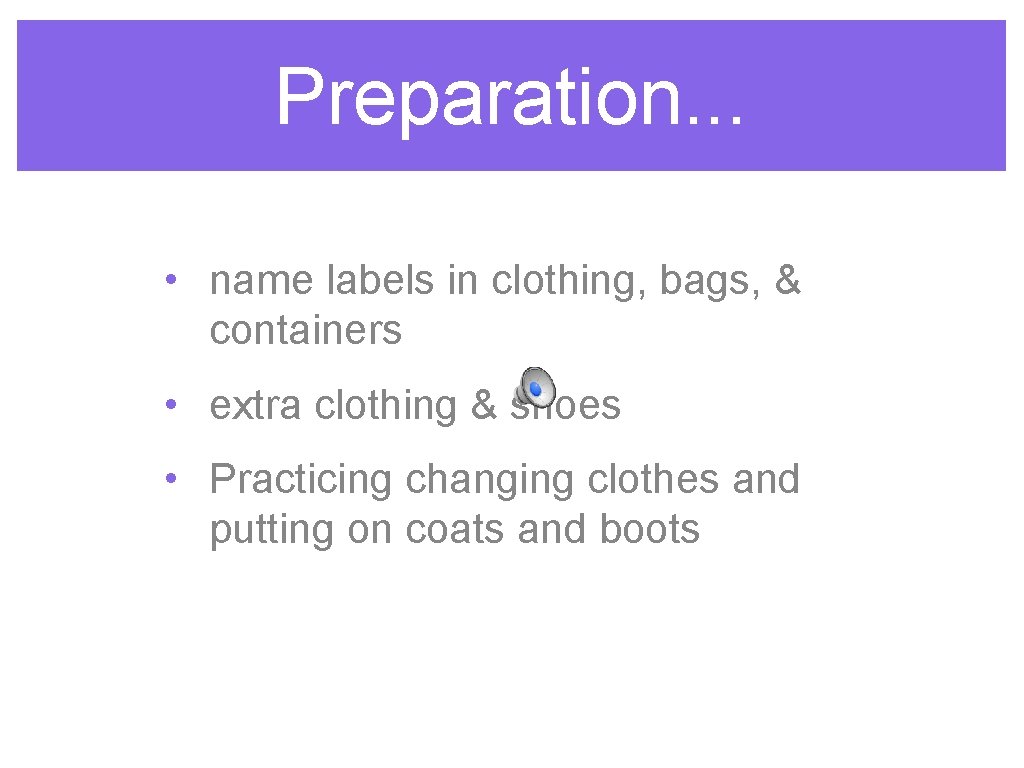 Preparation...

• name labels in clothing, bags, & containers

• extra clothing & shoes

• Practicing changing clothes and putting on coats and boots